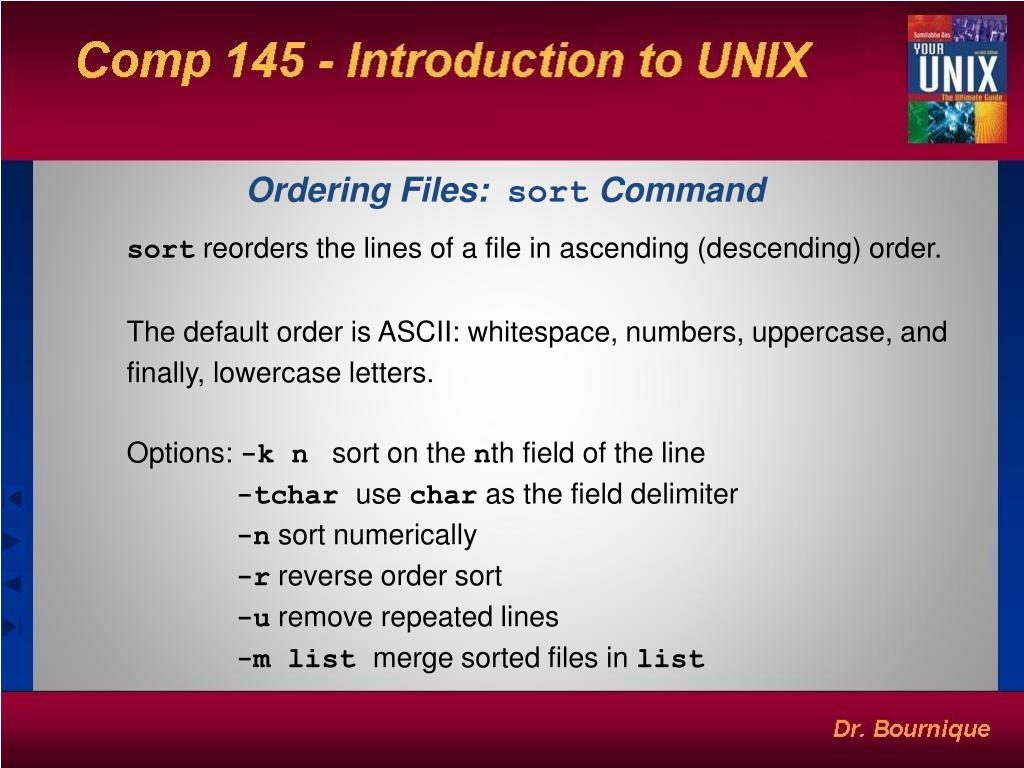 Comp 145 - Introduction to UNIX

Sumitabha Das
second edition
YOUR
UNIX
The Ultimate Guide

Ordering Files: sort Command

sort reorders the lines of a file in ascending (descending) order.

The default order is ASCII: whitespace, numbers, uppercase, and finally, lowercase letters.

Options: -k n sort on the nth field of the line
-tchar use char as the field delimiter
-n sort numerically
-r reverse order sort
-u remove repeated lines
-m list merge sorted files in list

Dr. Bournique